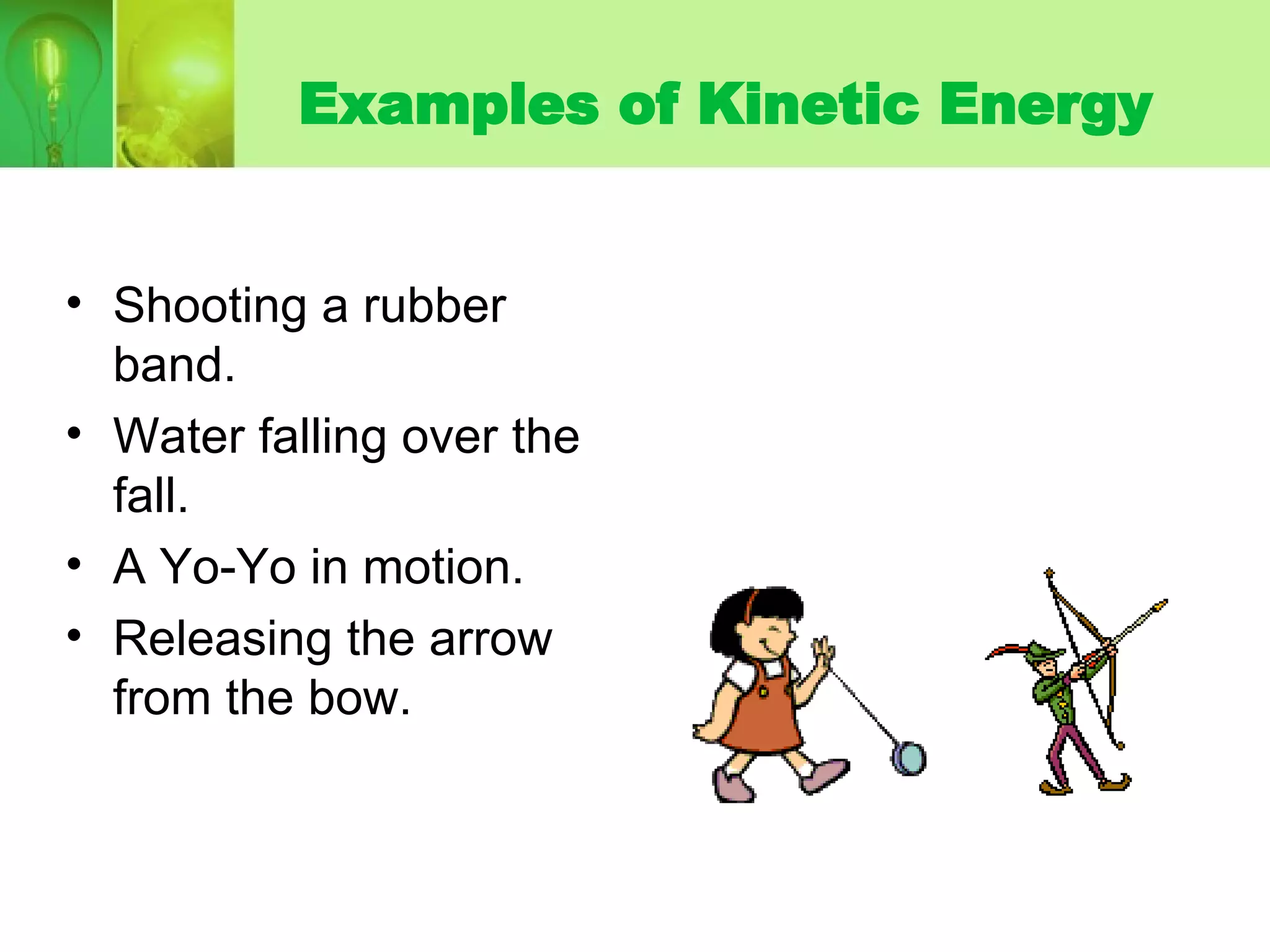 Examples of Kinetic Energy

• Shooting a rubber band.
• Water falling over the fall.
• A Yo-Yo in motion.
• Releasing the arrow from the bow.